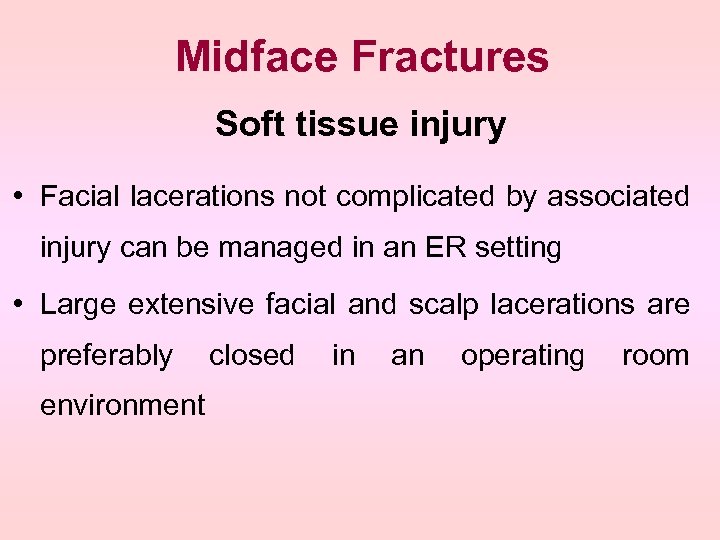 Midface Fractures

Soft tissue injury

• Facial lacerations not complicated by associated injury can be managed in an ER setting

• Large extensive facial and scalp lacerations are preferably closed in an operating room environment